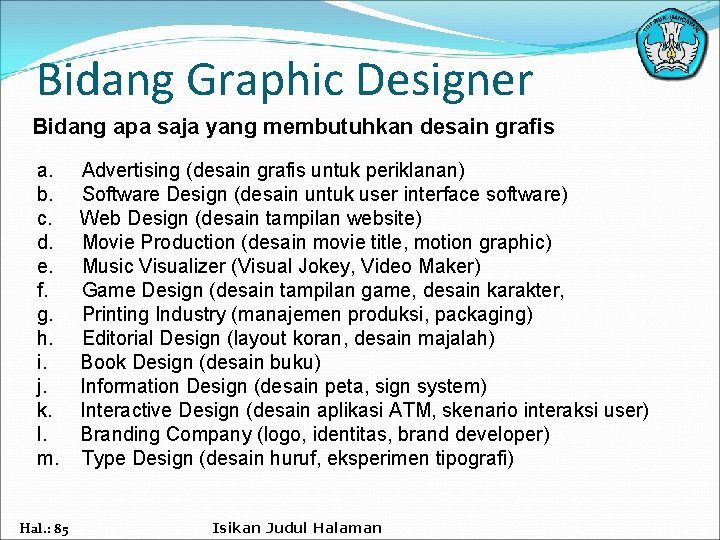 TUT WURI HANDAYANI

Bidang Graphic Designer

Bidang apa saja yang membutuhkan desain grafis

a. Advertising (desain grafis untuk periklanan)
b. Software Design (desain untuk user interface software)
c. Web Design (desain tampilan website)
d. Movie Production (desain movie title, motion graphic)
e. Music Visualizer (Visual Jokey, Video Maker)
f. Game Design (desain tampilan game, desain karakter,
g. Printing Industry (manajemen produksi, packaging)
h. Editorial Design (layout koran, desain majalah)
i. Book Design (desain buku)
j. Information Design (desain peta, sign system)
k. Interactive Design (desain aplikasi ATM, skenario interaksi user)
l. Branding Company (logo, identitas, brand developer)
m. Type Design (desain huruf, eksperimen tipografi)

Hal.: 85

Isikan Judul Halaman